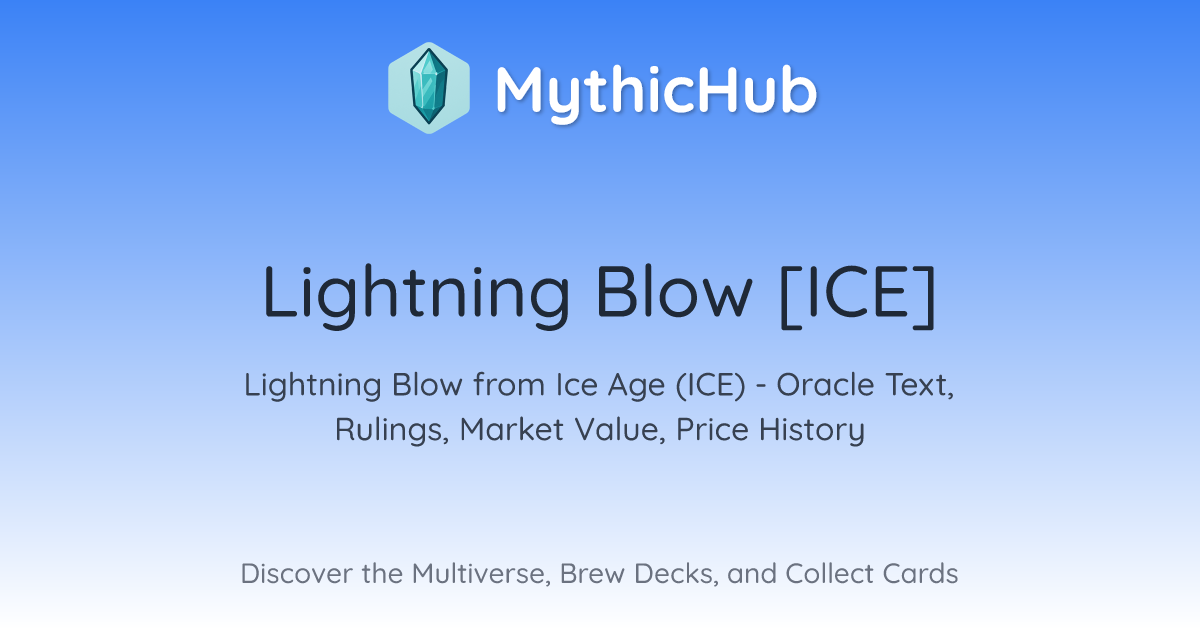 MythicHub

Lightning Blow [ICE]

Lightning Blow from Ice Age (ICE) - Oracle Text, Rulings, Market Value, Price History

Discover the Multiverse, Brew Decks, and Collect Cards